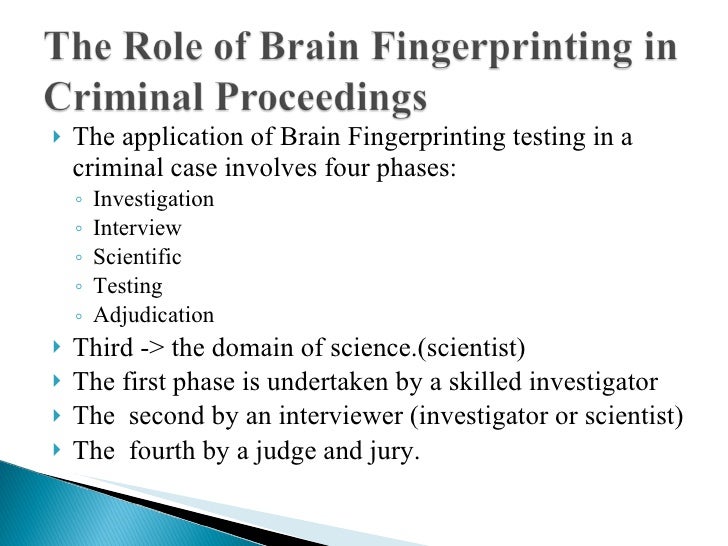 The Role of Brain Fingerprinting in Criminal Proceedings

‣ The application of Brain Fingerprinting testing in a criminal case involves four phases:
◦ Investigation
◦ Interview
◦ Scientific
◦ Testing
◦ Adjudication
‣ Third -> the domain of science.(scientist)
‣ The first phase is undertaken by a skilled investigator
‣ The second by an interviewer (investigator or scientist)
‣ The fourth by a judge and jury.